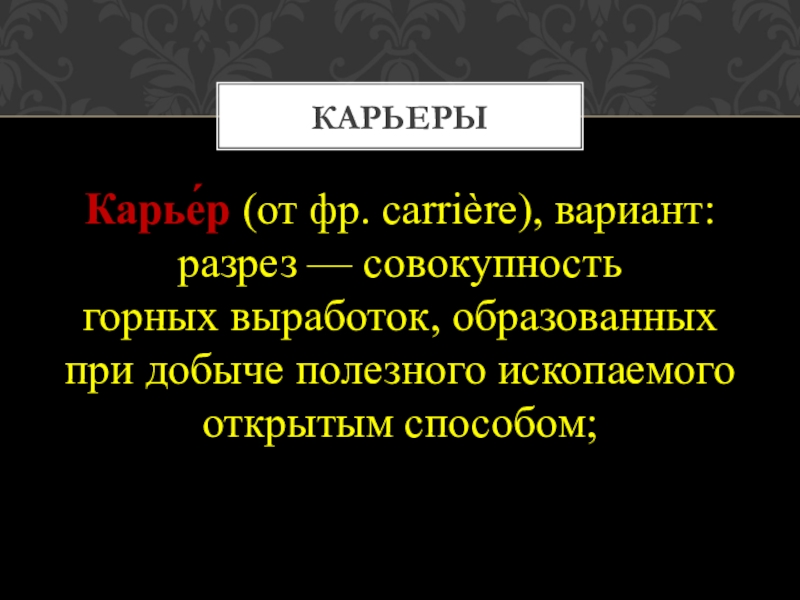 КАРЬЕРЫ

Карье́р (от фр. carrière), вариант: разрез — совокупность горных выработок, образованных при добыче полезного ископаемого открытым способом;